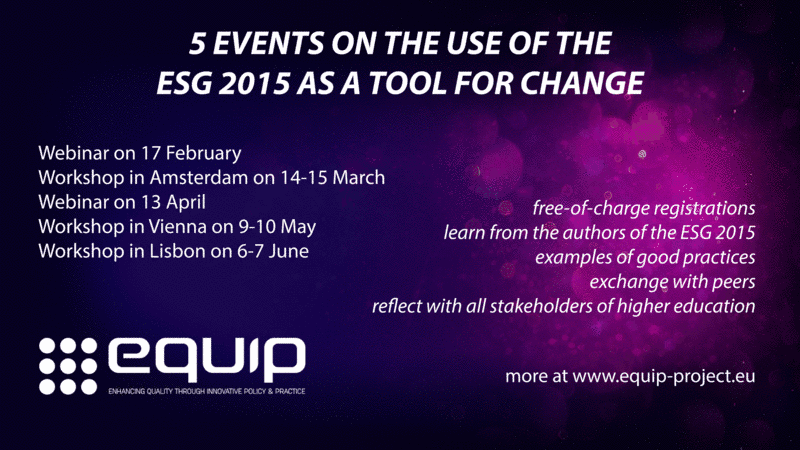 5 EVENTS ON THE USE OF THE ESG 2015 AS A TOOL FOR CHANGE

Webinar on 17 February
Workshop in Amsterdam on 14-15 March
Webinar on 13 April
Workshop in Vienna on 9-10 May
Workshop in Lisbon on 6-7 June

free-of-charge registrations
learn from the authors of the ESG 2015
examples of good practices
exchange with peers
reflect with all stakeholders of higher education

equip
ENHANCING QUALITY THROUGH INNOVATIVE POLICY & PRACTICE

more at www.equip-project.eu